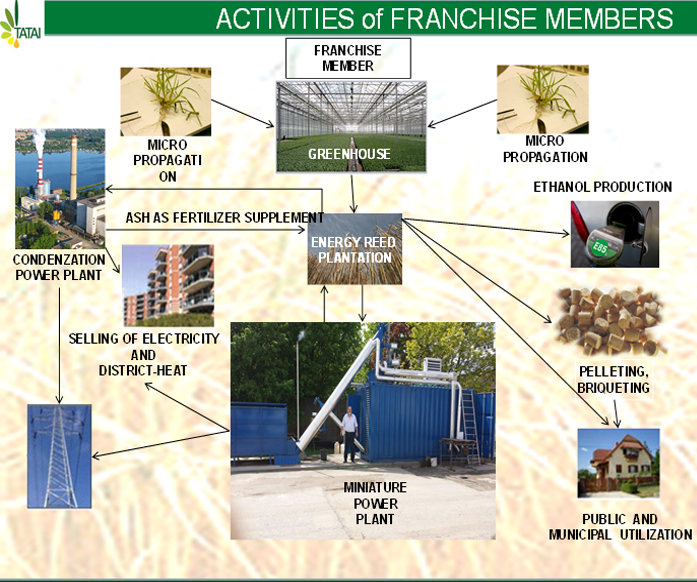 TATAI

ACTIVITIES of FRANCHISE MEMBERS

FRANCHISE MEMBER

MICRO PROPAGATI ON

GREENHOUSE

MICRO PROPAGATION

ETHANOL PRODUCTION

E85

ASH AS FERTILIZER SUPPLEMENT

ENERGY REED PLANTATION

CONDENZATION POWER PLANT

SELLING OF ELECTRICITY AND DISTRICT-HEAT

PELLETING, BRIQUETING

MINIATURE POWER PLANT

PUBLIC AND MUNICIPAL UTILIZATION